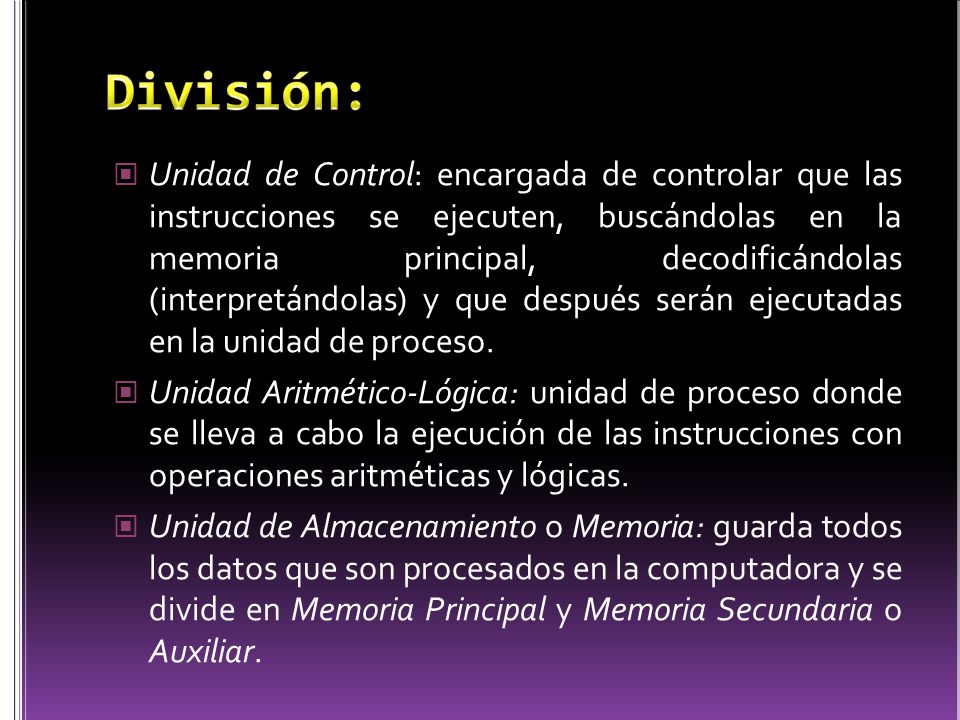 División:

Unidad de Control: encargada de controlar que las instrucciones se ejecuten, buscándolas en la memoria principal, decodificándolas (interpretándolas) y que después serán ejecutadas en la unidad de proceso.

Unidad Aritmético-Lógica: unidad de proceso donde se lleva a cabo la ejecución de las instrucciones con operaciones aritméticas y lógicas.

Unidad de Almacenamiento o Memoria: guarda todos los datos que son procesados en la computadora y se divide en Memoria Principal y Memoria Secundaria o Auxiliar.